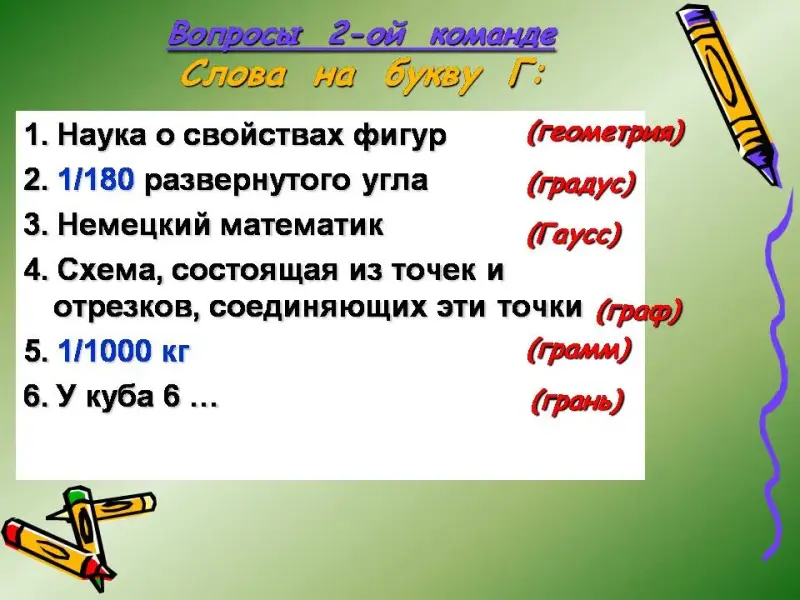 Вопросы 2-ой команде
Слова на букву Г:

1. Наука о свойствах фигур (геометрия)
2. 1/180 развернутого угла (градус)
3. Немецкий математик (Гаусс)
4. Схема, состоящая из точек и отрезков, соединяющих эти точки (граф)
5. 1/1000 кг (грамм)
6. У куба 6 … (грань)